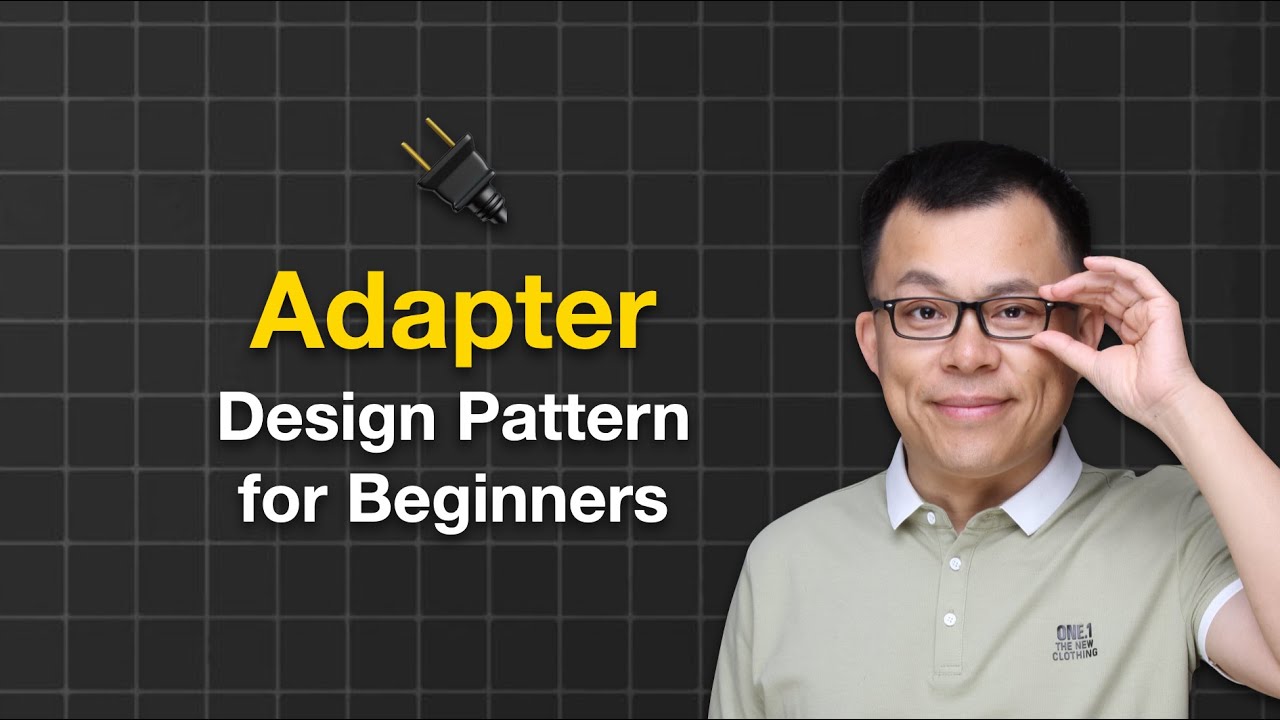 Adapter
Design Pattern for Beginners

ONE.1
THE NEW
CLOTHING